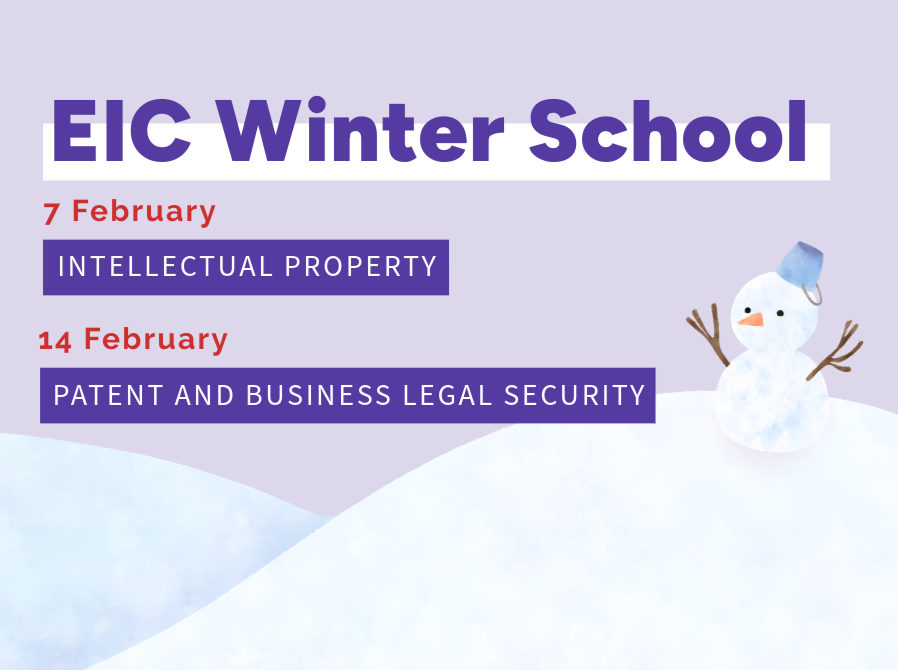 EIC Winter School

7 February

INTELLECTUAL PROPERTY

14 February

PATENT AND BUSINESS LEGAL SECURITY